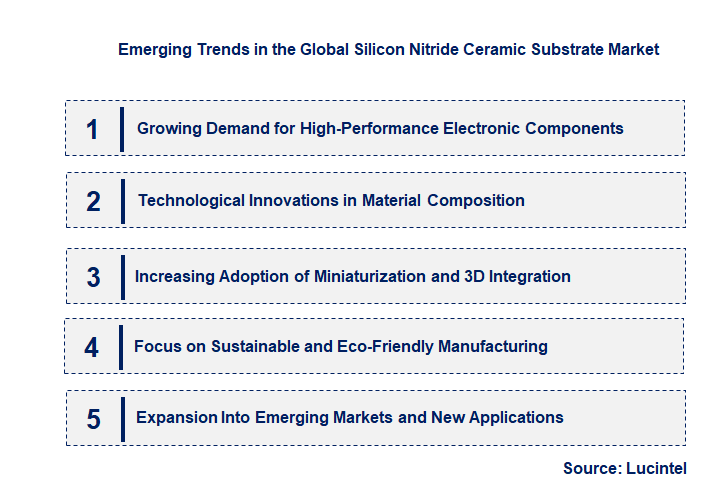 Emerging Trends in the Global Silicon Nitride Ceramic Substrate Market

1 Growing Demand for High-Performance Electronic Components

2 Technological Innovations in Material Composition

3 Increasing Adoption of Miniaturization and 3D Integration

4 Focus on Sustainable and Eco-Friendly Manufacturing

5 Expansion Into Emerging Markets and New Applications

Source: Lucintel